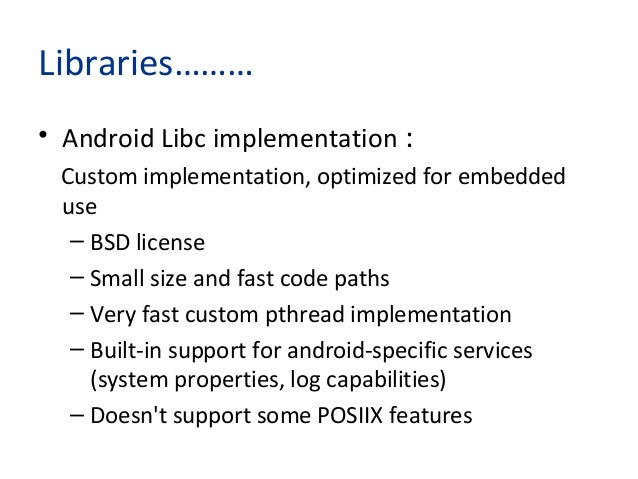 Libraries………

• Android Libc implementation :

Custom implementation, optimized for embedded use

– BSD license

– Small size and fast code paths

– Very fast custom pthread implementation

– Built-in support for android-specific services (system properties, log capabilities)

– Doesn't support some POSIIX features